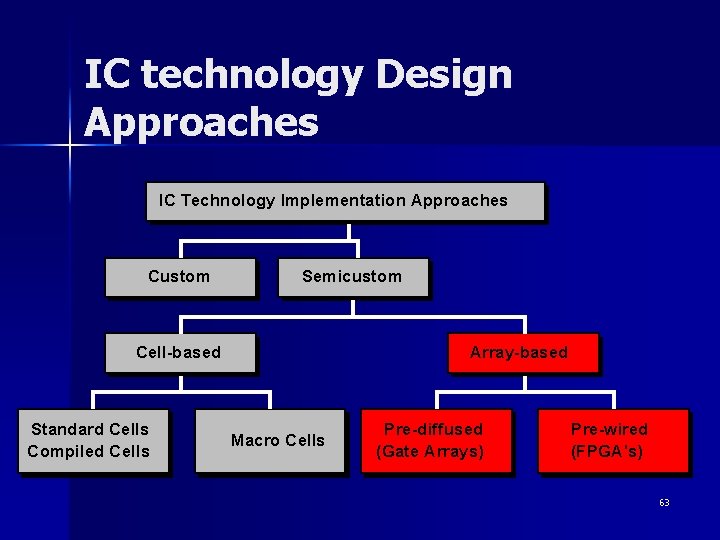 IC technology Design Approaches

IC Technology Implementation Approaches

Custom

Semicustom

Cell-based

Array-based

Standard Cells Compiled Cells

Macro Cells

Pre-diffused (Gate Arrays)

Pre-wired (FPGA's)

63